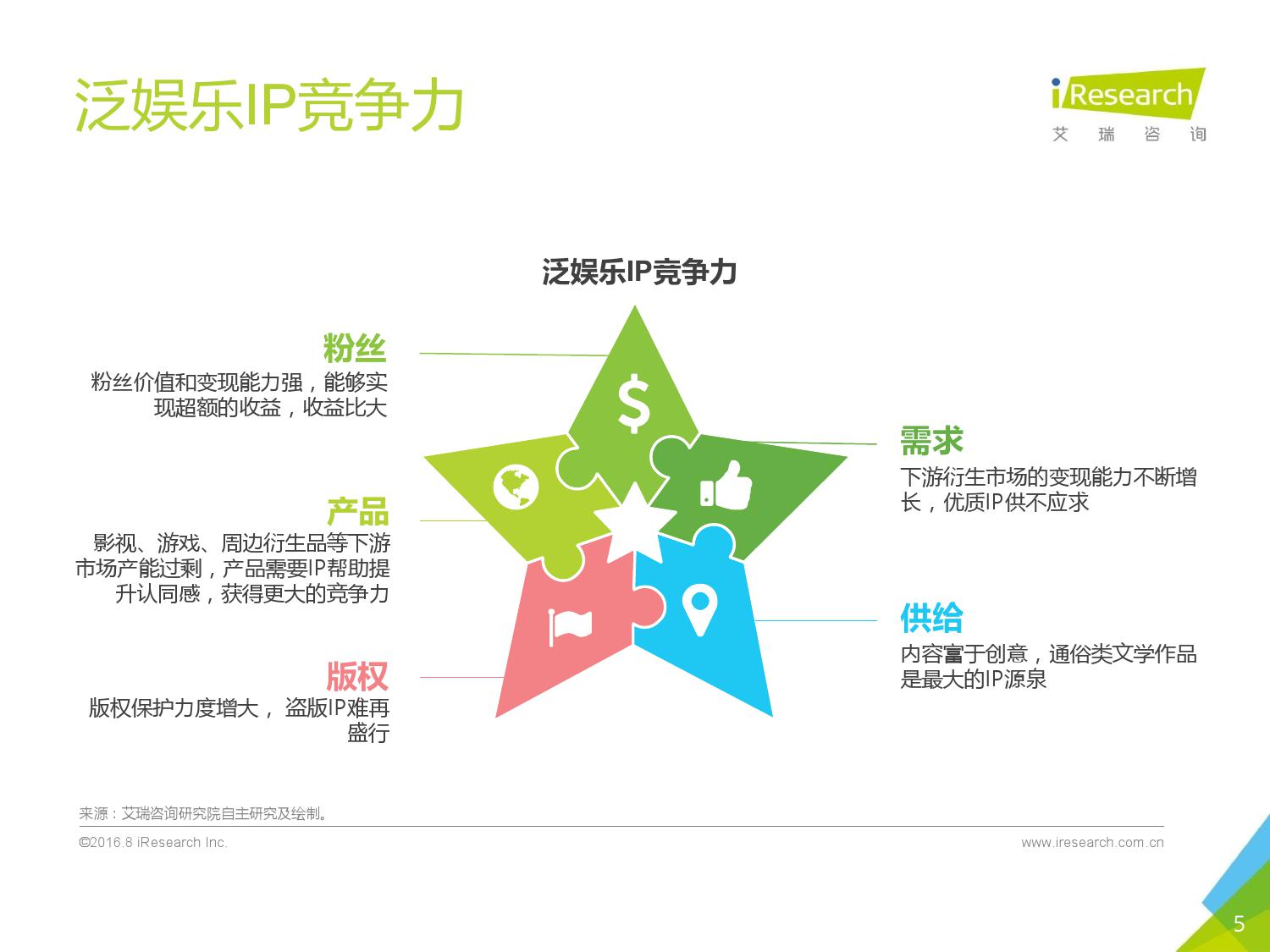 泛娱乐IP竞争力

iResearch
艾 瑞 咨 询

泛娱乐IP竞争力

粉丝
粉丝价值和变现能力强，能够实现超额的收益，收益比大

产品
影视、游戏、周边衍生品等下游市场产能过剩，产品需要IP帮助提升认同感，获得更大的竞争力

版权
版权保护力度增大， 盗版IP难再盛行

$

需求
下游衍生市场的变现能力不断增长，优质IP供不应求

供给
内容富于创意，通俗类文学作品是最大的IP源泉

来源：艾瑞咨询研究院自主研究及绘制。

©2016.8 iResearch Inc.

www.iresearch.com.cn

5